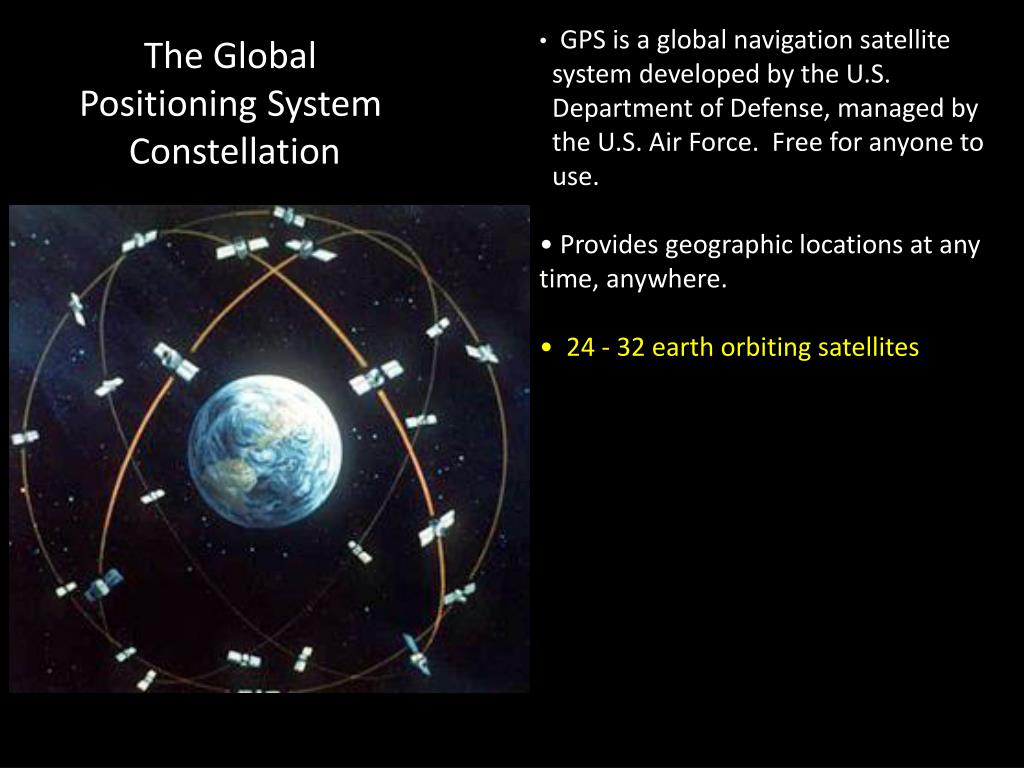 The Global Positioning System Constellation

• GPS is a global navigation satellite system developed by the U.S. Department of Defense, managed by the U.S. Air Force. Free for anyone to use.

• Provides geographic locations at any time, anywhere.

• 24 - 32 earth orbiting satellites